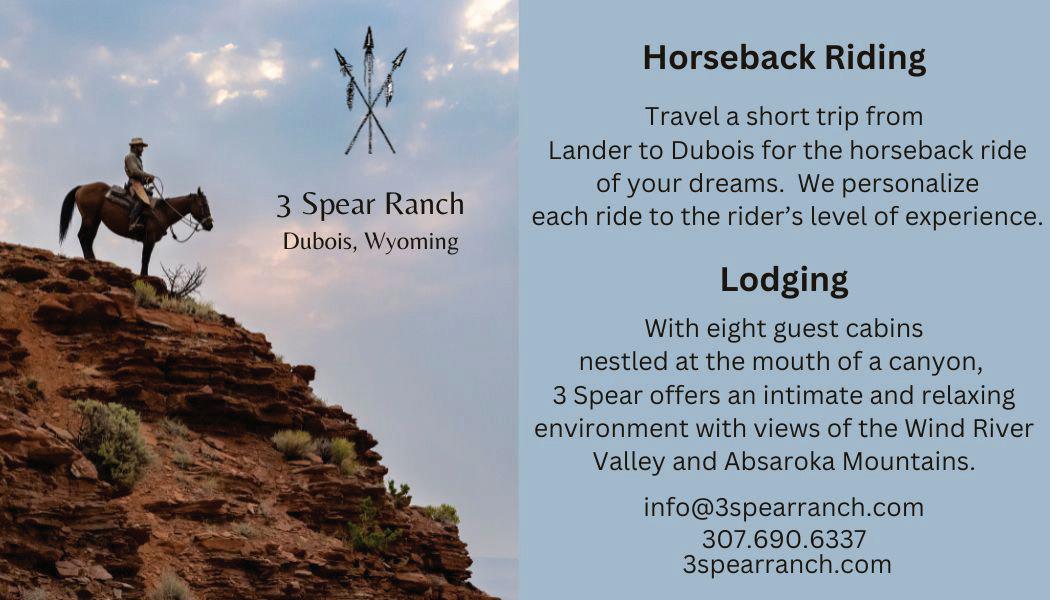 3 Spear Ranch
Dubois, Wyoming

Horseback Riding

Travel a short trip from Lander to Dubois for the horseback ride of your dreams.  We personalize each ride to the rider's level of experience.

Lodging

With eight guest cabins nestled at the mouth of a canyon, 3 Spear offers an intimate and relaxing environment with views of the Wind River Valley and Absaroka Mountains.

info@3spearranch.com
307.690.6337
3spearranch.com